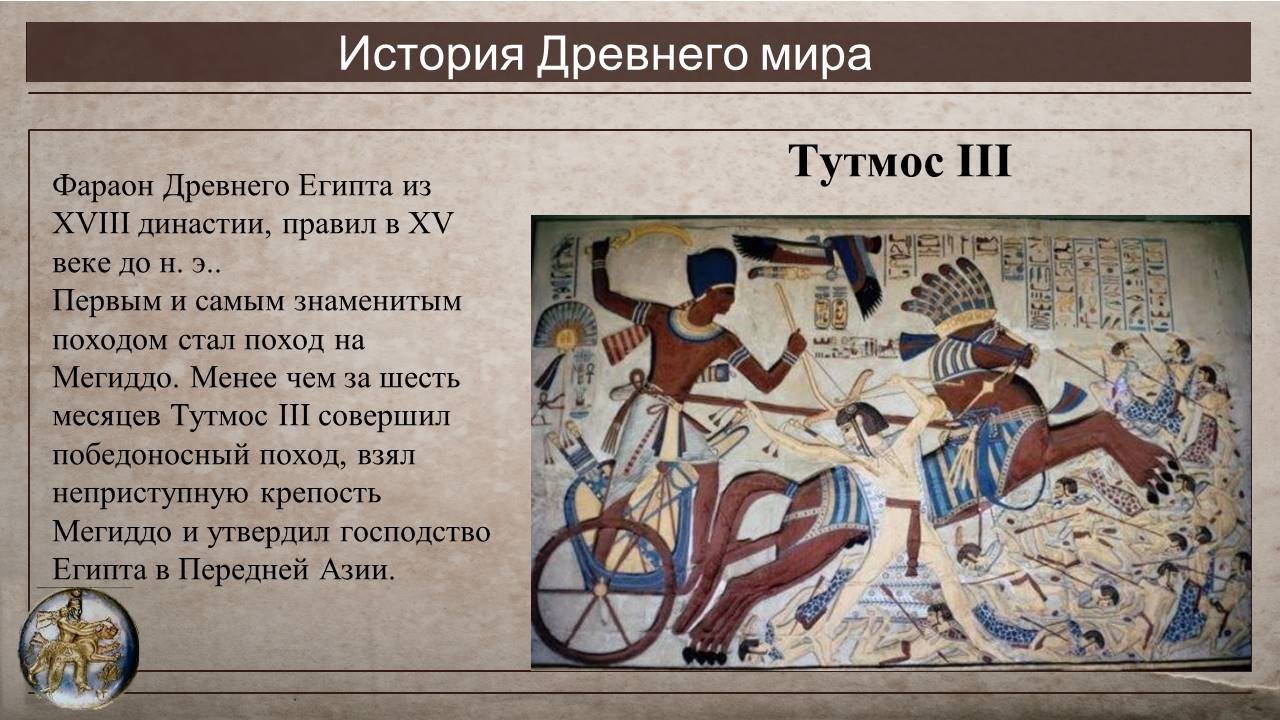 История Древнего мира

Тутмос III

Фараон Древнего Египта из XVIII династии, правил в XV веке до н. э..
Первым и самым знаменитым походом стал поход на Мегиддо. Менее чем за шесть месяцев Тутмос III совершил победоносный поход, взял неприступную крепость Мегиддо и утвердил господство Египта в Передней Азии.